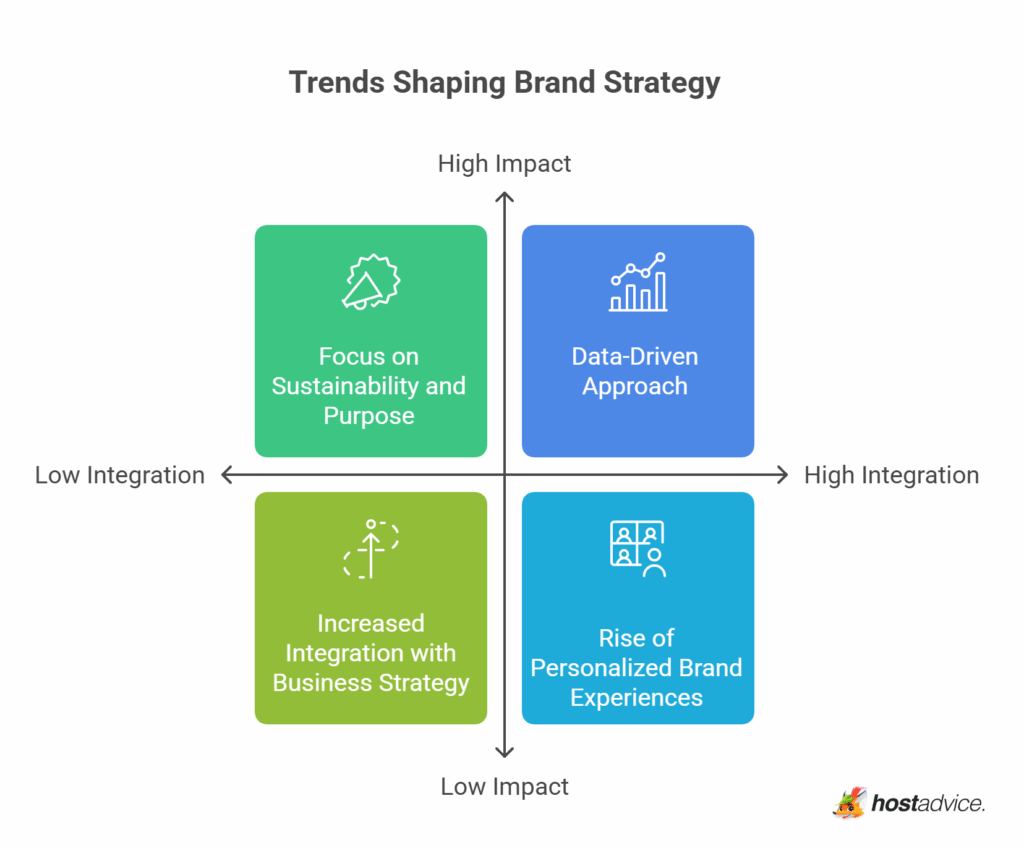 Trends Shaping Brand Strategy

High Impact

Focus on Sustainability and Purpose

Data-Driven Approach

Low Integration

High Integration

Increased Integration with Business Strategy

Rise of Personalized Brand Experiences

Low Impact

hostadvice.